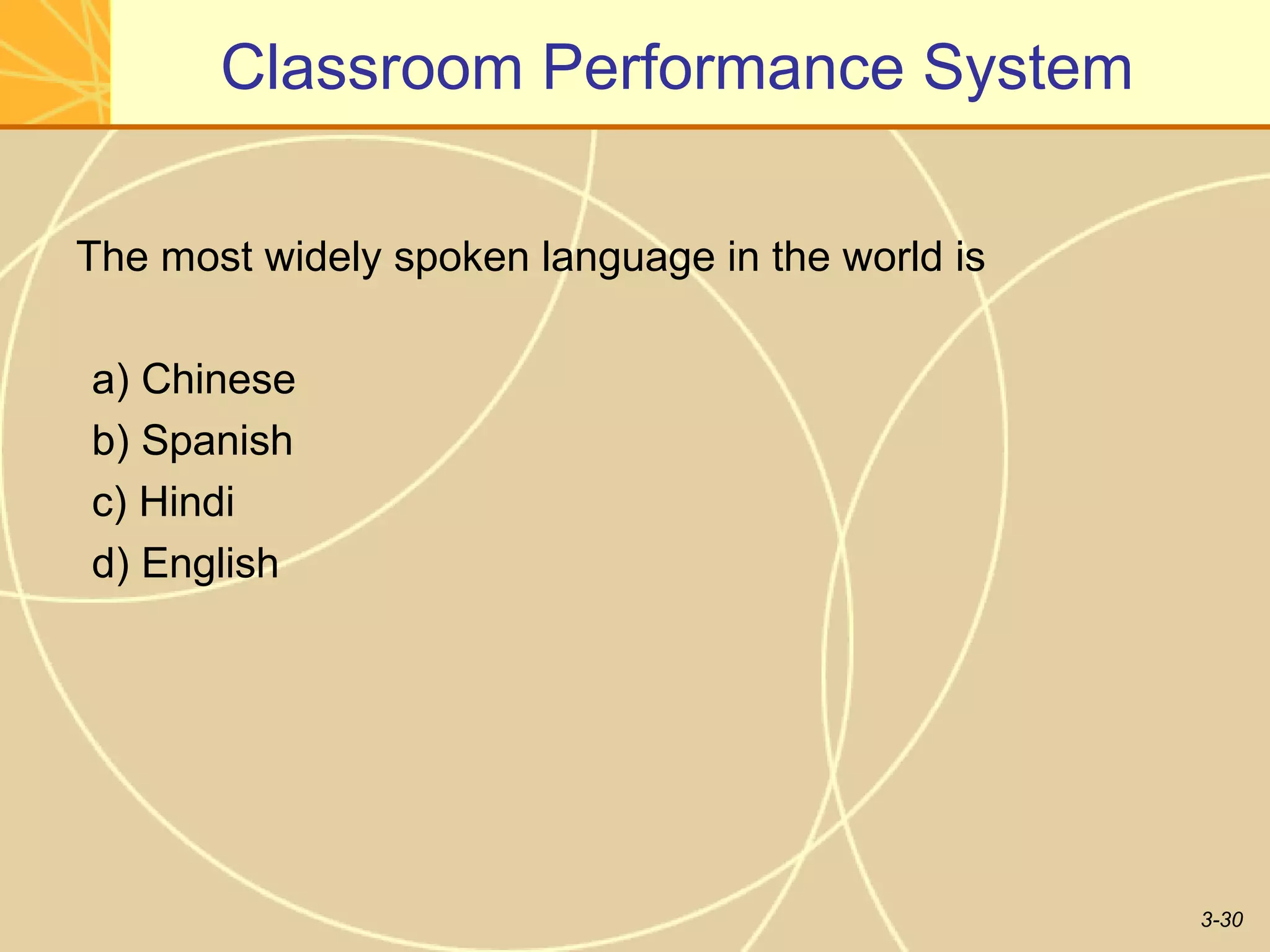 Classroom Performance System

The most widely spoken language in the world is

a) Chinese
b) Spanish
c) Hindi
d) English

3-30